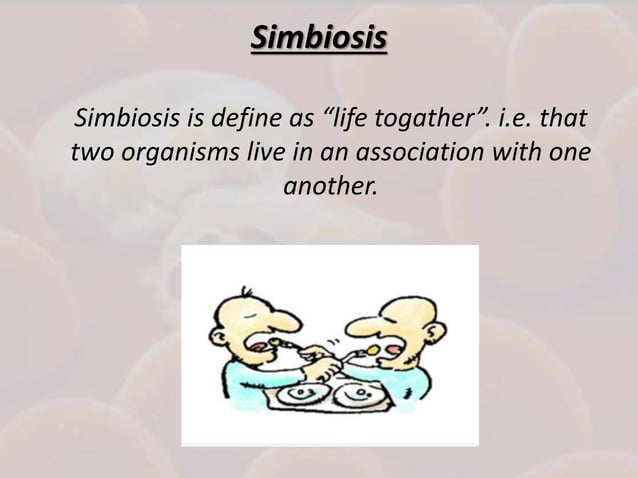 Simbiosis

Simbiosis is define as “life togather”. i.e. that two organisms live in an association with one another.